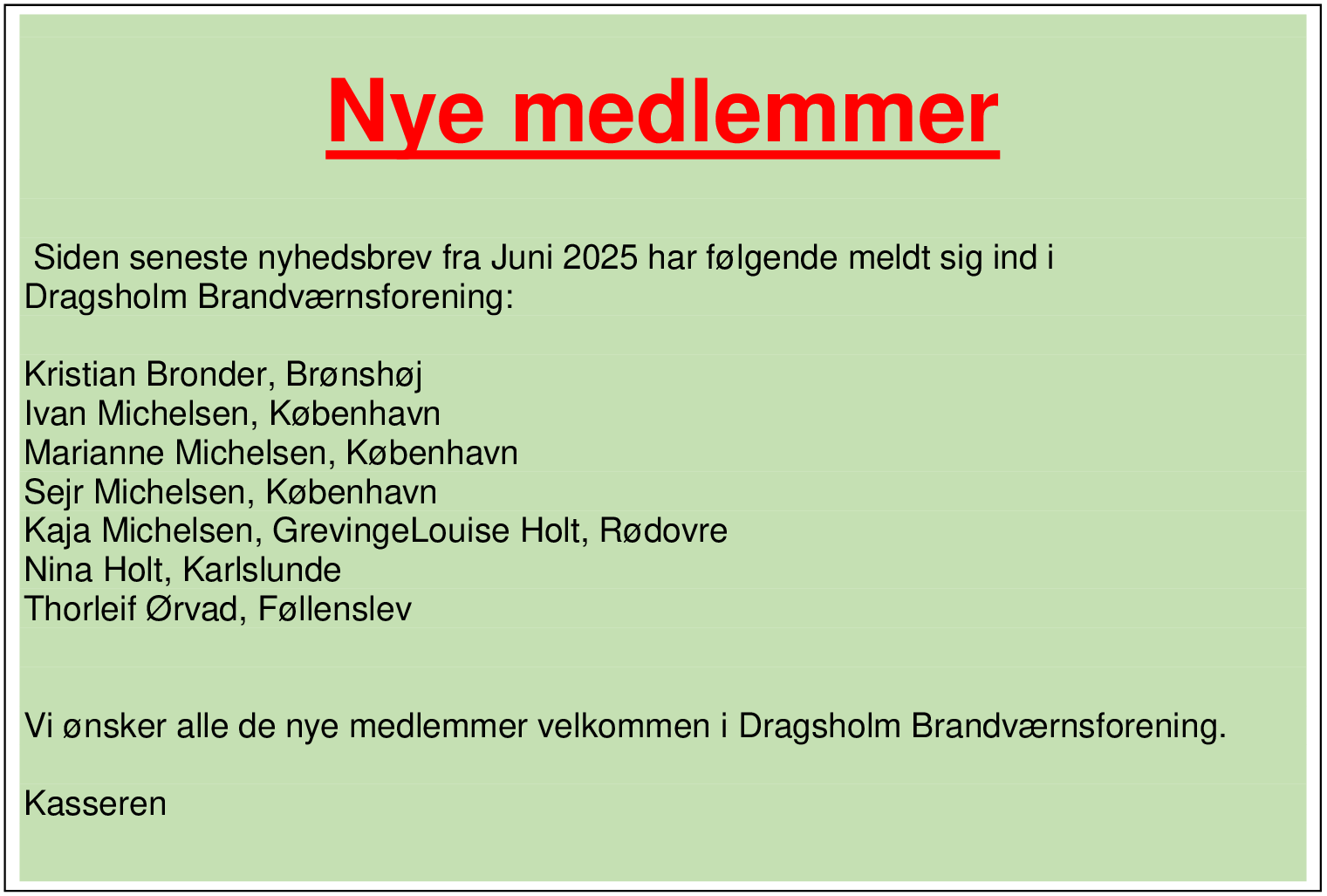 Nye medlemmer

Siden seneste nyhedsbrev fra Juni 2025 har følgende meldt sig ind i Dragsholm Brandværnsforening:

Kristian Bronder, Brønshøj
Ivan Michelsen, København
Marianne Michelsen, København
Sejr Michelsen, København
Kaja Michelsen, GrevingeLouise Holt, Rødovre
Nina Holt, Karlslunde
Thorleif Ørvad, Føllenslev

Vi ønsker alle de nye medlemmer velkommen i Dragsholm Brandværnsforening.

Kasseren